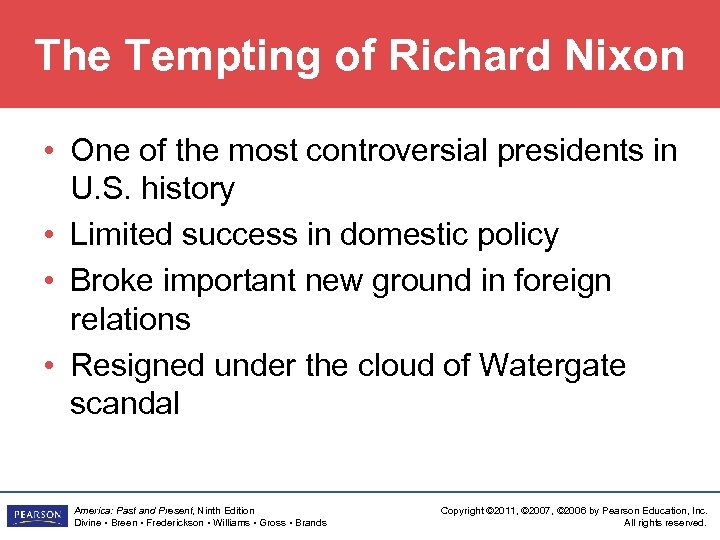 The Tempting of Richard Nixon

• One of the most controversial presidents in U.S. history
• Limited success in domestic policy
• Broke important new ground in foreign relations
• Resigned under the cloud of Watergate scandal

PEARSON

America: Past and Present, Ninth Edition
Divine • Breen • Frederickson • Williams • Gross • Brands

Copyright ©2011, ©2007, ©2006 by Pearson Education, Inc.
All rights reserved.